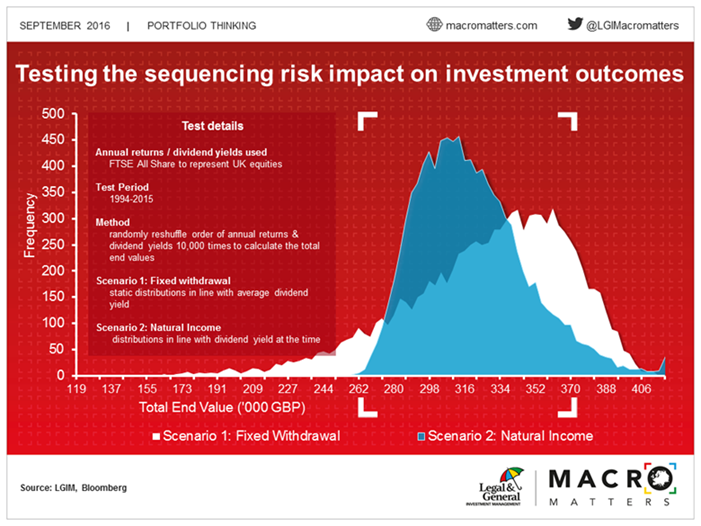 SEPTEMBER 2016 | PORTFOLIO THINKING

macromatters.com

@LGIMacromatters

Testing the sequencing risk impact on investment outcomes

Test details

Annual returns / dividend yields used
FTSE All Share to represent UK equities

Test Period
1994-2015

Method
randomly reshuffle order of annual returns & dividend yields 10,000 times to calculate the total end values

Scenario 1: Fixed withdrawal
static distributions in line with average dividend yield

Scenario 2: Natural Income
distributions in line with dividend yield at the time

Frequency

500
450
400
350
300
250
200
150
100
50
0

119 137 155 173 191 209 227 244 262 280 298 316 334 352 370 388 406

Total End Value ('000 GBP)

Scenario 1: Fixed Withdrawal

Scenario 2: Natural Income

Source: LGIM, Bloomberg

Legal & General
INVESTMENT MANAGEMENT

MACRO
MATTERS